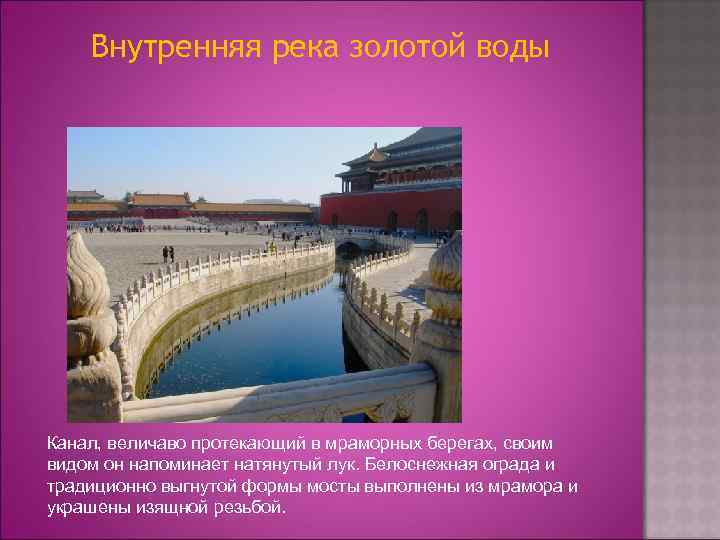 Внутренняя река золотой воды

Канал, величаво протекающий в мраморных берегах, своим видом он напоминает натянутый лук. Белоснежная ограда и традиционно выгнутой формы мосты выполнены из мрамора и украшены изящной резьбой.